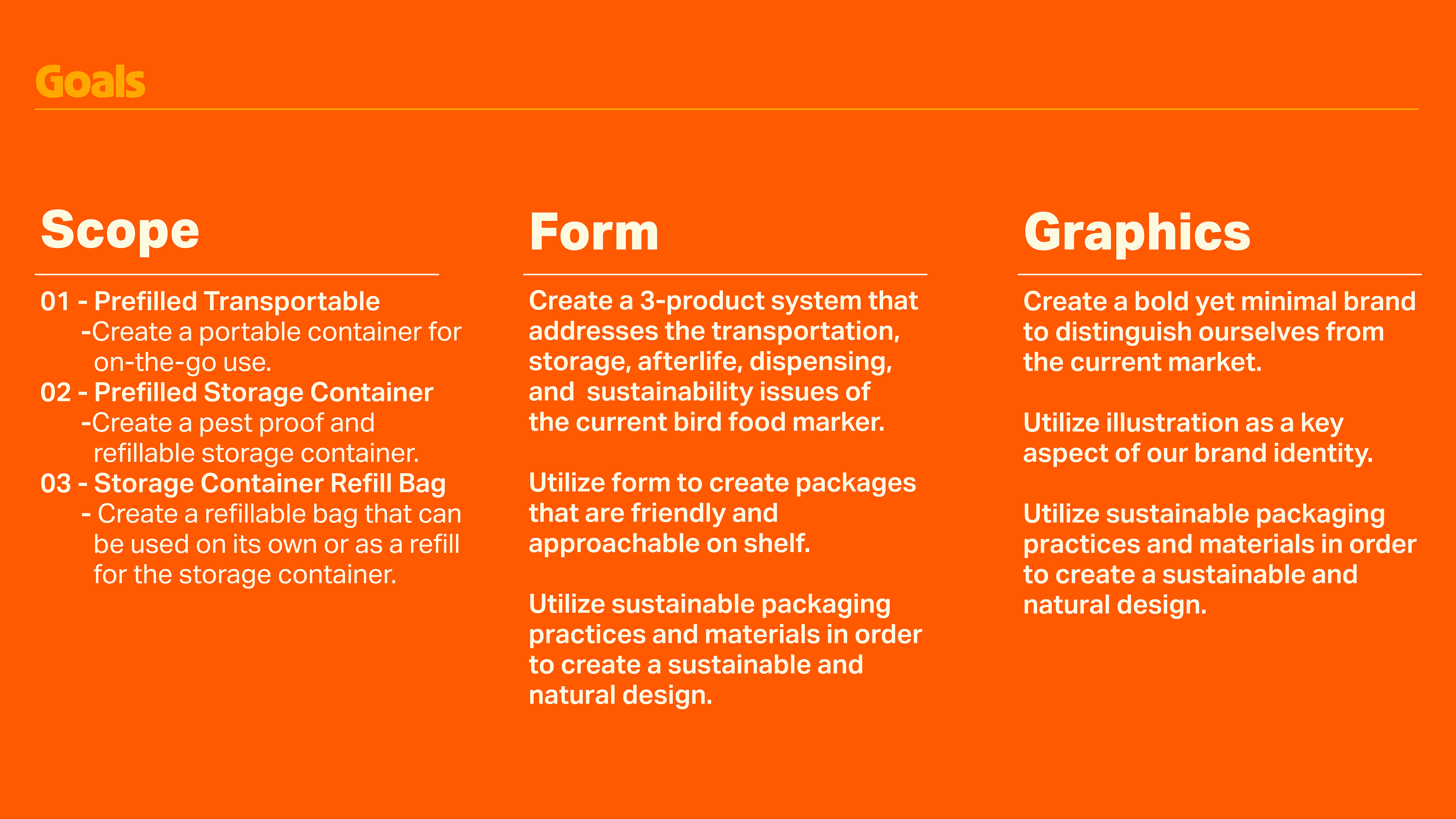 Goals

Scope

01 - Prefilled Transportable
-Create a portable container for on-the-go use.
02 - Prefilled Storage Container
-Create a pest proof and refillable storage container.
03 - Storage Container Refill Bag
- Create a refillable bag that can be used on its own or as a refill for the storage container.

Form

Create a 3-product system that addresses the transportation, storage, afterlife, dispensing, and sustainability issues of the current bird food marker.

Utilize form to create packages that are friendly and approachable on shelf.

Utilize sustainable packaging practices and materials in order to create a sustainable and natural design.

Graphics

Create a bold yet minimal brand to distinguish ourselves from the current market.

Utilize illustration as a key aspect of our brand identity.

Utilize sustainable packaging practices and materials in order to create a sustainable and natural design.